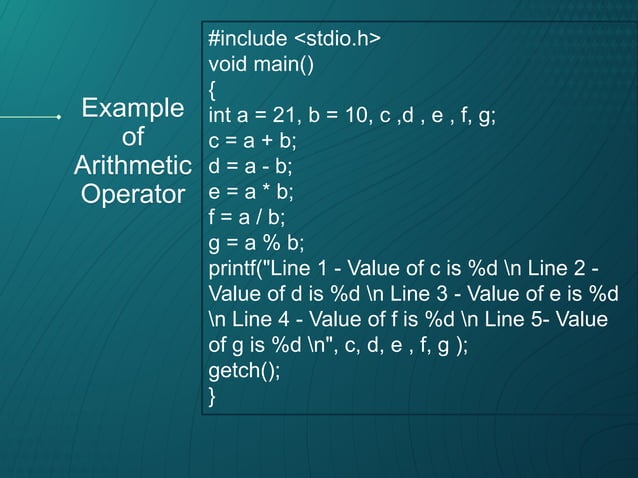 Example of Arithmetic Operator

#include <stdio.h>
void main()
{
int a = 21, b = 10, c ,d , e , f, g;
c = a + b;
d = a - b;
e = a * b;
f = a / b;
g = a % b;
printf("Line 1 - Value of c is %d \n Line 2 - Value of d is %d \n Line 3 - Value of e is %d \n Line 4 - Value of f is %d \n Line 5- Value of g is %d \n", c, d, e , f, g );
getch();
}